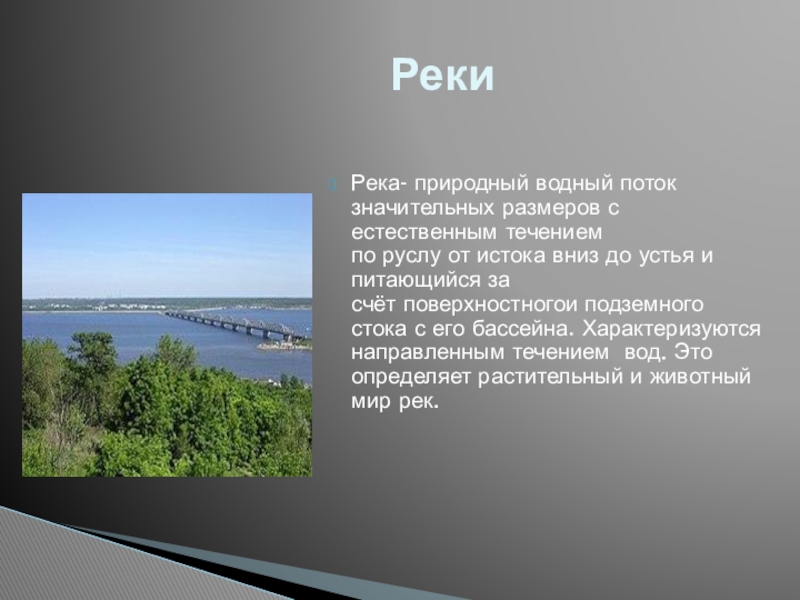 Реки

Река- природный водный поток значительных размеров с естественным течением по руслу от истока вниз до устья и питающийся за счёт поверхностногои подземного стока с его бассейна. Характеризуются направленным течением вод. Это определяет растительный и животный мир рек.